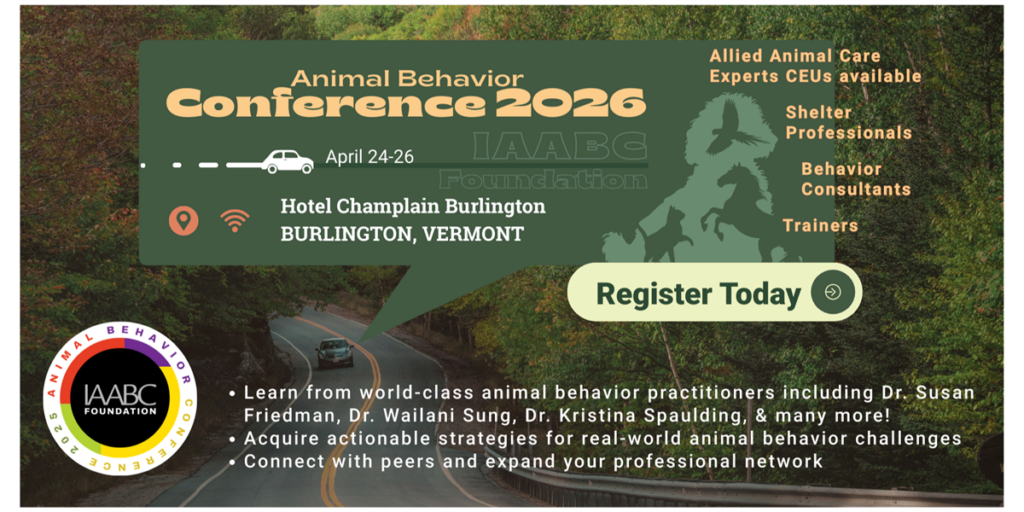 Animal Behavior
Conference 2026

April 24-26

IAABC Foundation

Hotel Champlain Burlington
BURLINGTON, VERMONT

Allied Animal Care Experts CEUs available

Shelter Professionals

Behavior Consultants

Trainers

Register Today

ANIMAL BEHAVIOR CONFERENCE 2025
IAABC FOUNDATION

• Learn from world-class animal behavior practitioners including Dr. Susan Friedman, Dr. Wailani Sung, Dr. Kristina Spaulding, & many more!
• Acquire actionable strategies for real-world animal behavior challenges
• Connect with peers and expand your professional network